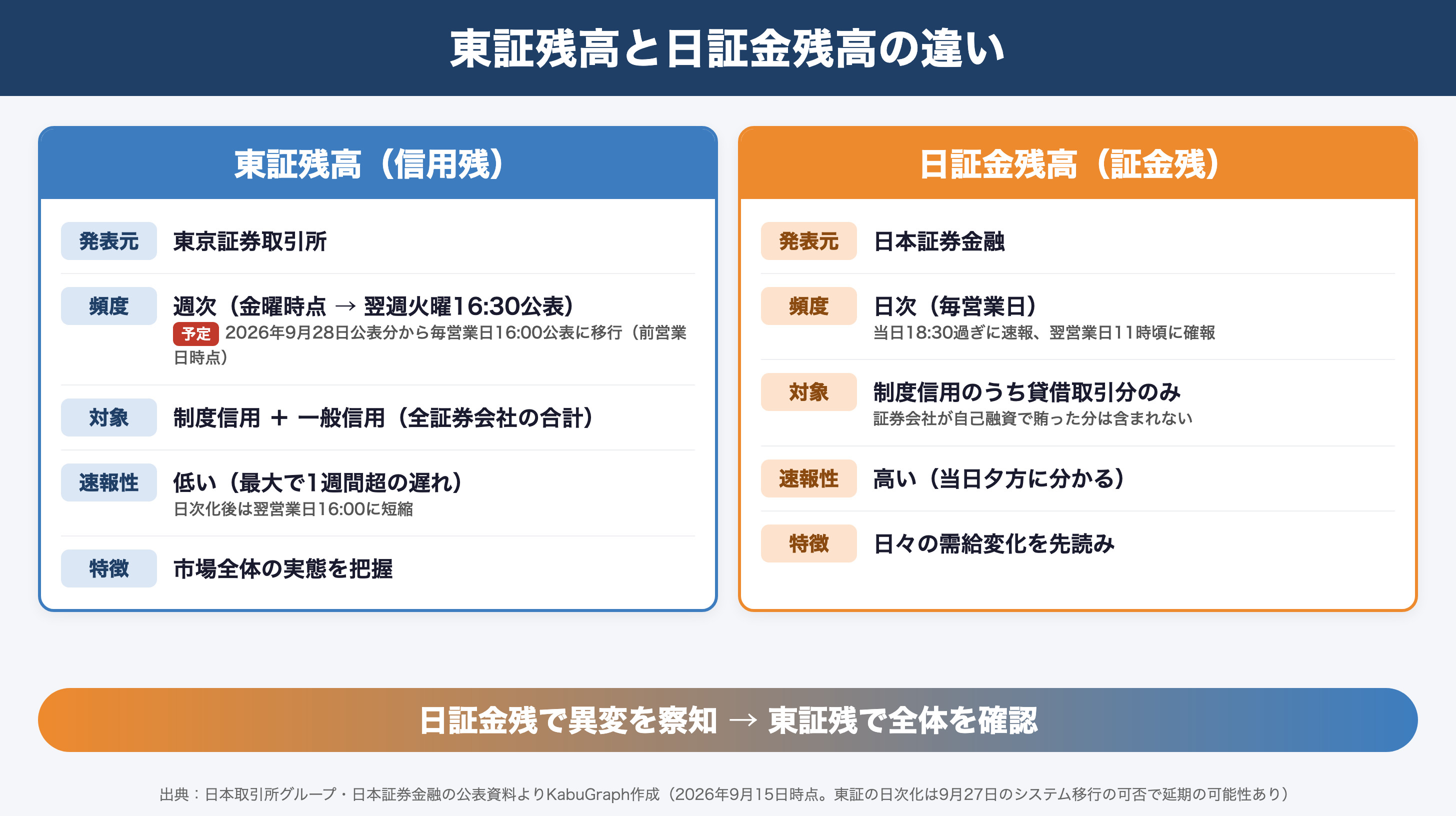 東証残高と日証金残高の違い

東証残高（信用残）

発表元　東京証券取引所

頻度　週次（金曜時点 → 翌週火曜16:30公表）
予定 2026年9月28日公表分から毎営業日16:00公表に移行（前営業日時点）

対象　制度信用 ＋ 一般信用（全証券会社の合計）

速報性　低い（最大で1週間超の遅れ）
日次化後は翌営業日16:00に短縮

特徴　市場全体の実態を把握

日証金残高（証金残）

発表元　日本証券金融

頻度　日次（毎営業日）
当日18:30過ぎに速報、翌営業日11時頃に確報

対象　制度信用のうち貸借取引分のみ
証券会社が自己融資で賄った分は含まれない

速報性　高い（当日夕方に分かる）

特徴　日々の需給変化を先読み

日証金残で異変を察知 → 東証残で全体を確認

出典：日本取引所グループ・日本証券金融の公表資料よりKabuGraph作成（2026年9月15日時点。東証の日次化は9月27日のシステム移行の可否で延期の可能性あり）